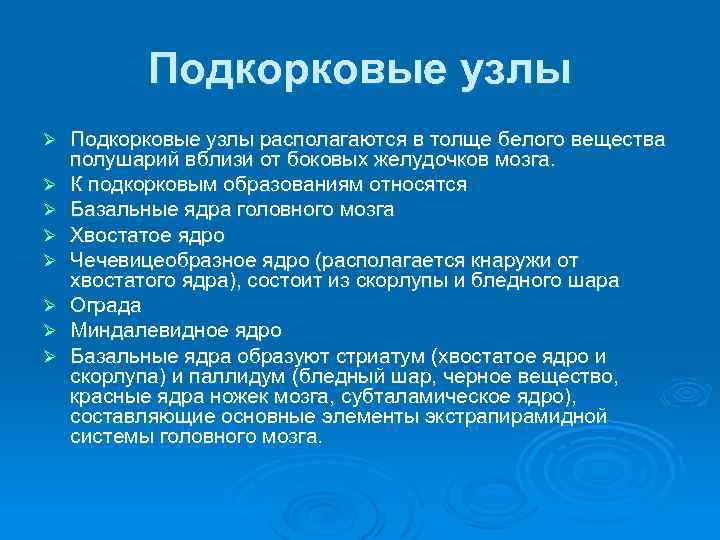 Подкорковые узлы

➢ Подкорковые узлы располагаются в толще белого вещества полушарий вблизи от боковых желудочков мозга.
➢ К подкорковым образованиям относятся
➢ Базальные ядра головного мозга
➢ Хвостатое ядро
➢ Чечевицеобразное ядро (располагается кнаружи от хвостатого ядра), состоит из скорлупы и бледного шара
➢ Ограда
➢ Миндалевидное ядро
➢ Базальные ядра образуют стриатум (хвостатое ядро и скорлупа) и паллидум (бледный шар, черное вещество, красные ядра ножек мозга, субталамическое ядро), составляющие основные элементы экстрапирамидной системы головного мозга.